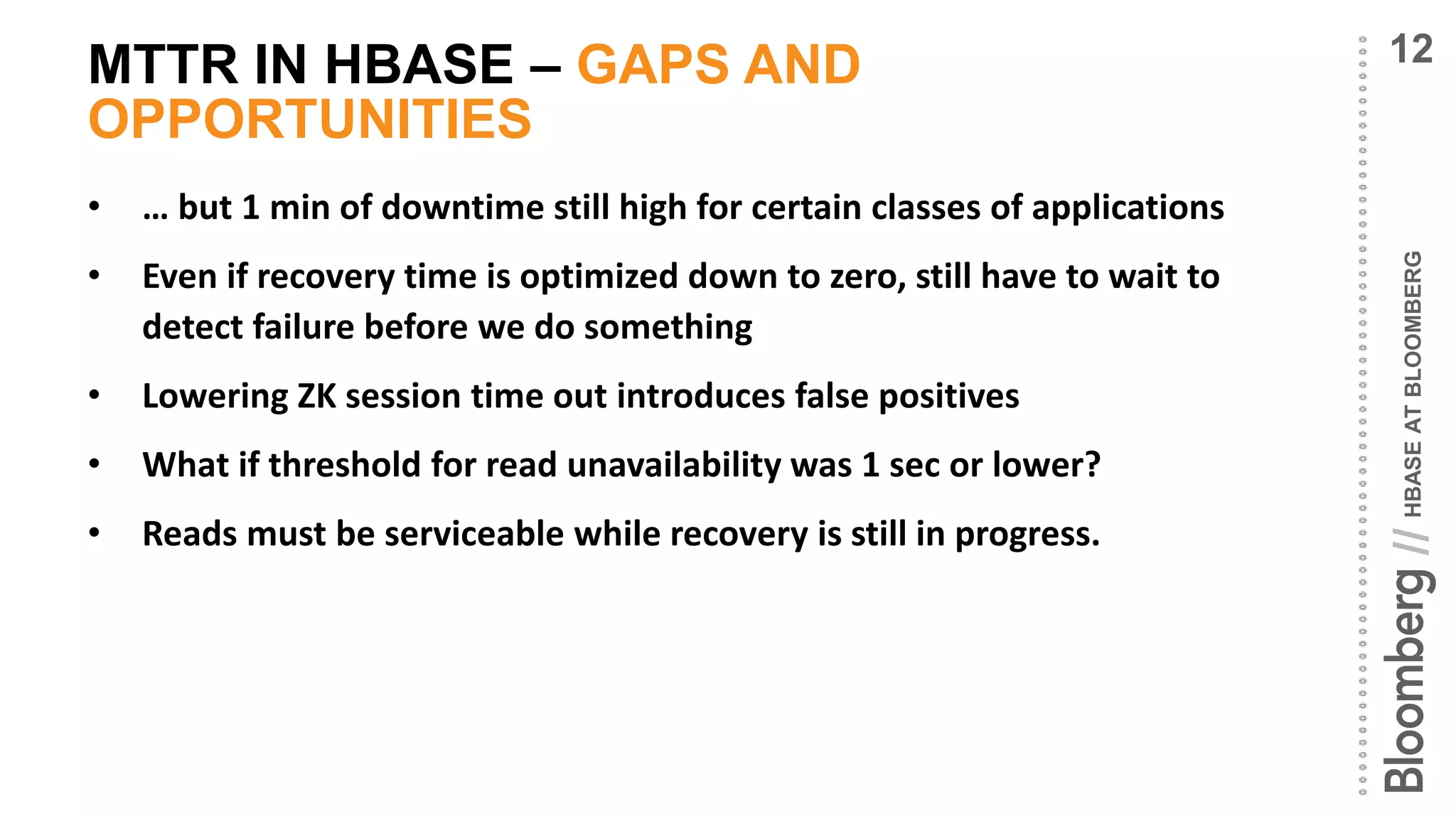 MTTR IN HBASE – GAPS AND OPPORTUNITIES

12

• … but 1 min of downtime still high for certain classes of applications

• Even if recovery time is optimized down to zero, still have to wait to detect failure before we do something

• Lowering ZK session time out introduces false positives

• What if threshold for read unavailability was 1 sec or lower?

• Reads must be serviceable while recovery is still in progress.

Bloomberg // HBASE AT BLOOMBERG